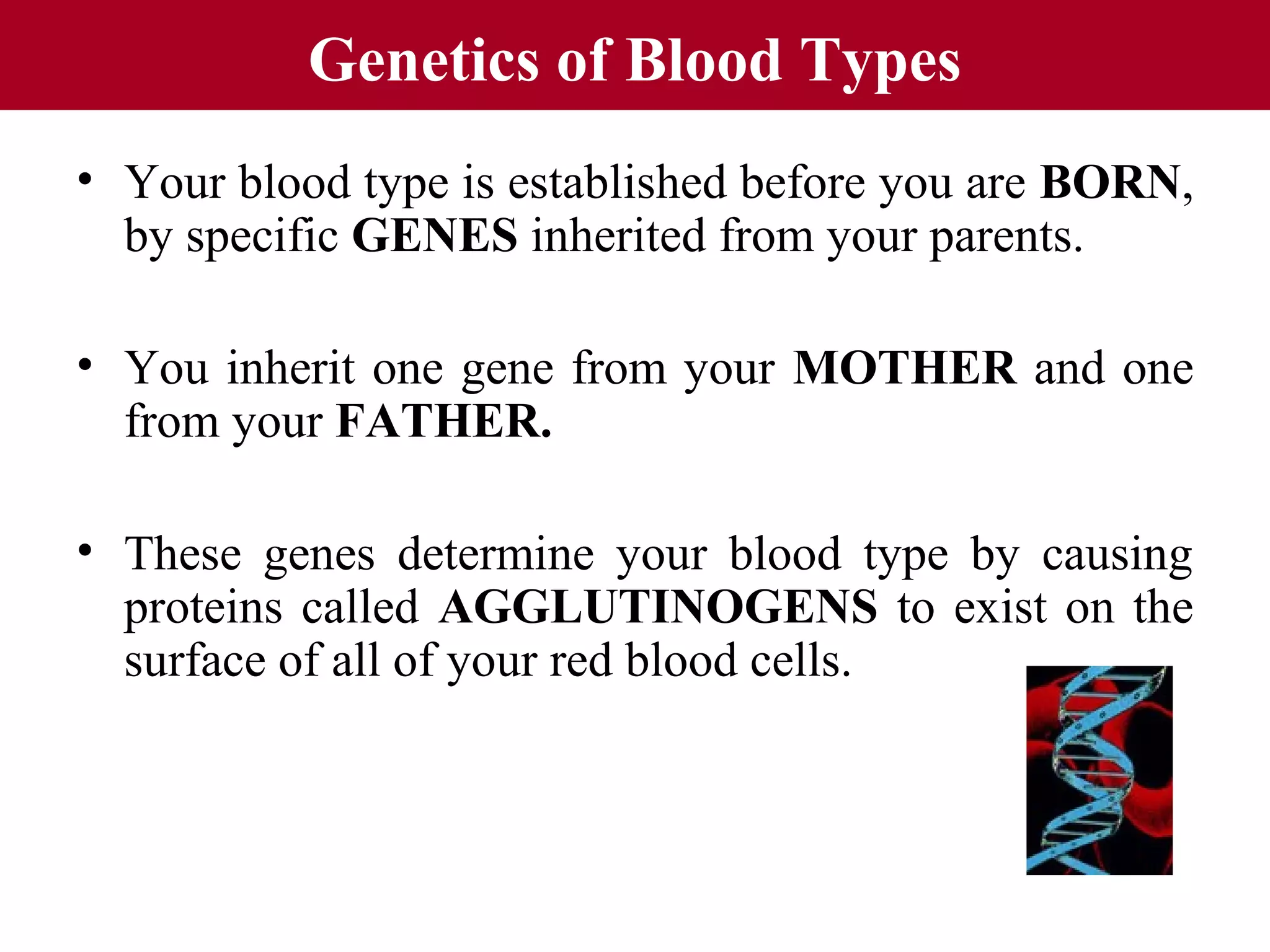 Genetics of Blood Types

• Your blood type is established before you are BORN, by specific GENES inherited from your parents.

• You inherit one gene from your MOTHER and one from your FATHER.

• These genes determine your blood type by causing proteins called AGGLUTINOGENS to exist on the surface of all of your red blood cells.